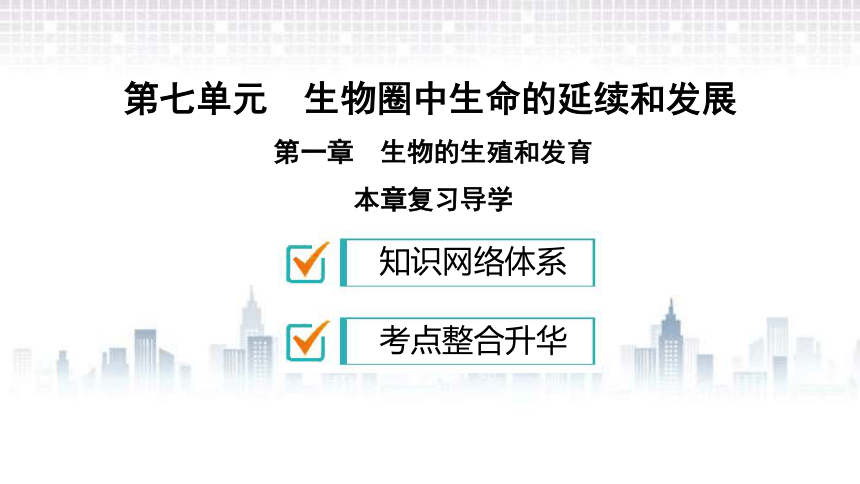 第七单元　生物圈中生命的延续和发展

第一章　生物的生殖和发育

本章复习导学

知识网络体系

考点整合升华